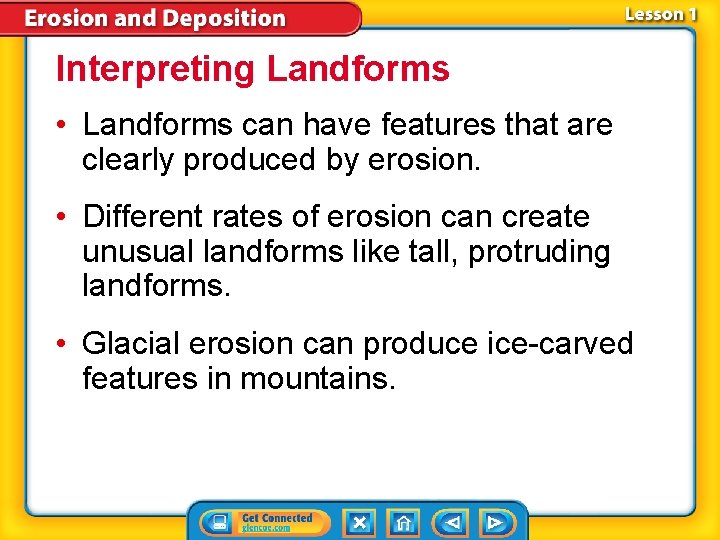 Erosion and Deposition

Lesson 1

Interpreting Landforms

• Landforms can have features that are clearly produced by erosion.

• Different rates of erosion can create unusual landforms like tall, protruding landforms.

• Glacial erosion can produce ice-carved features in mountains.

Get Connected
glencoe.com